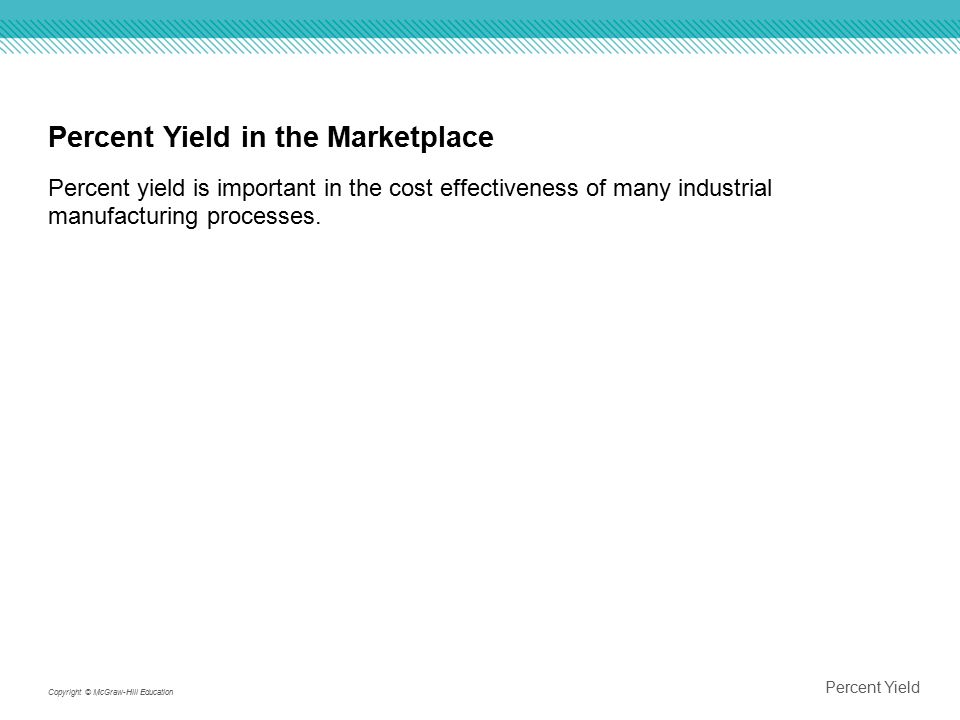 Percent Yield in the Marketplace

Percent yield is important in the cost effectiveness of many industrial manufacturing processes.

Copyright © McGraw-Hill Education

Percent Yield